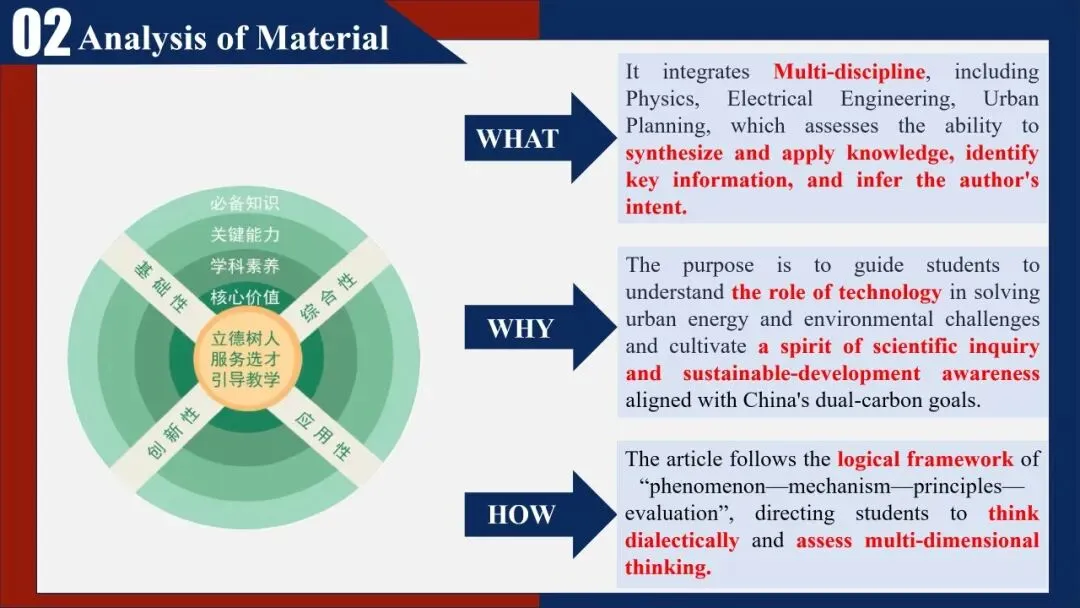 02 Analysis of Material

必备知识
关键能力
学科素养
核心价值
立德树人
服务选才
引导教学
基础性
综合性
创新性
应用性

WHAT

It integrates Multi-discipline, including Physics, Electrical Engineering, Urban Planning, which assesses the ability to synthesize and apply knowledge, identify key information, and infer the author's intent.

WHY

The purpose is to guide students to understand the role of technology in solving urban energy and environmental challenges and cultivate a spirit of scientific inquiry and sustainable-development awareness aligned with China's dual-carbon goals.

HOW

The article follows the logical framework of "phenomenon—mechanism—principles—evaluation", directing students to think dialectically and assess multi-dimensional thinking.